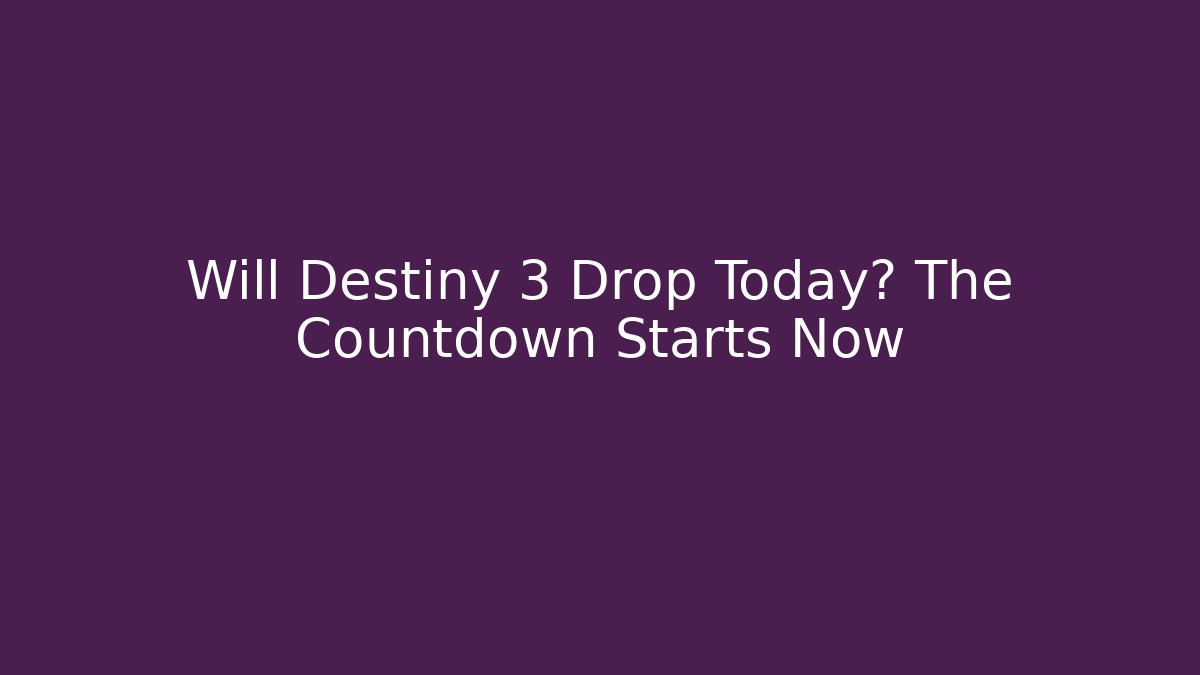 Will Destiny 3 Drop Today? The Countdown Starts Now